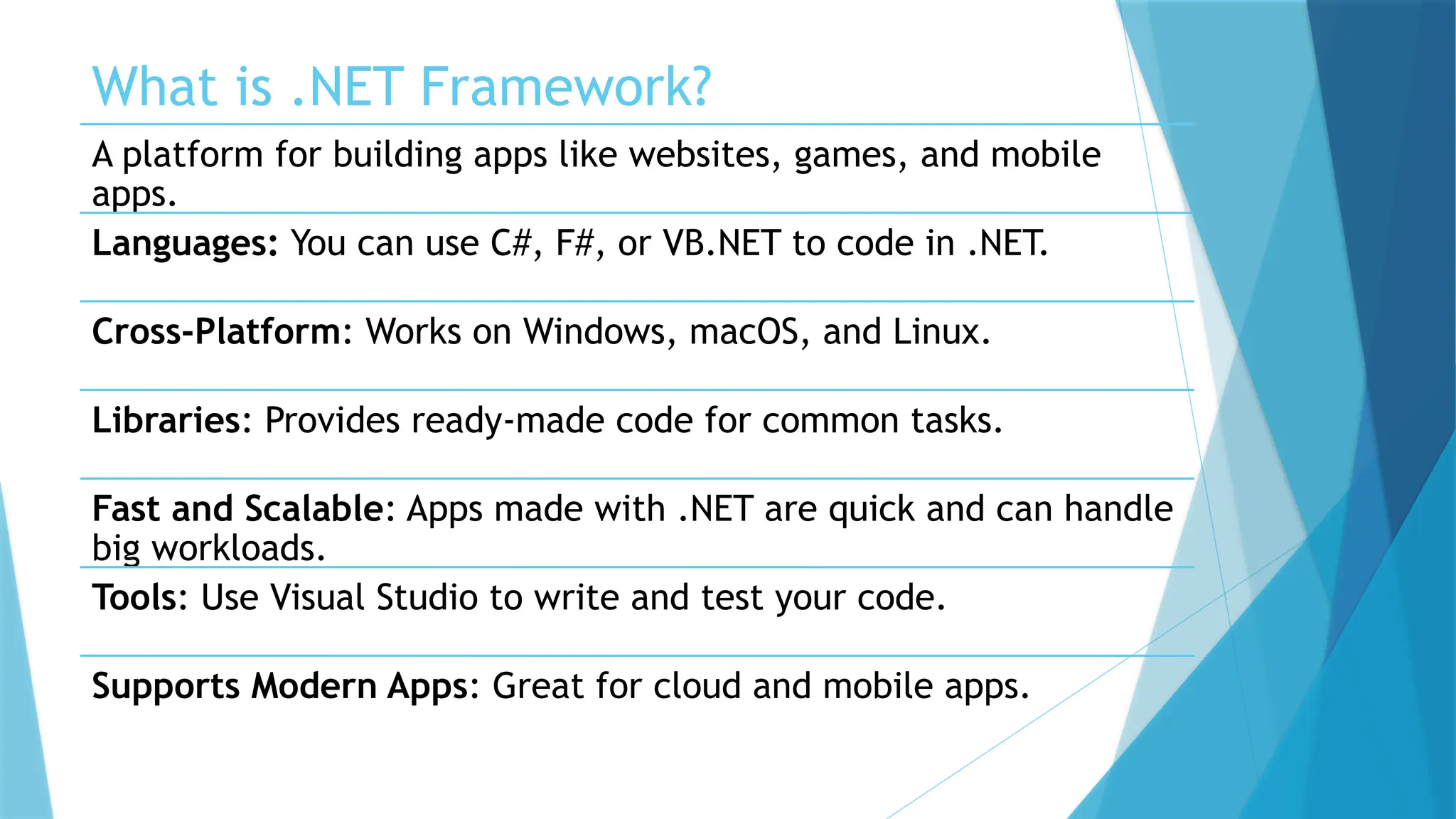 What is .NET Framework?

A platform for building apps like websites, games, and mobile apps.

Languages: You can use C#, F#, or VB.NET to code in .NET.

Cross-Platform: Works on Windows, macOS, and Linux.

Libraries: Provides ready-made code for common tasks.

Fast and Scalable: Apps made with .NET are quick and can handle big workloads.

Tools: Use Visual Studio to write and test your code.

Supports Modern Apps: Great for cloud and mobile apps.